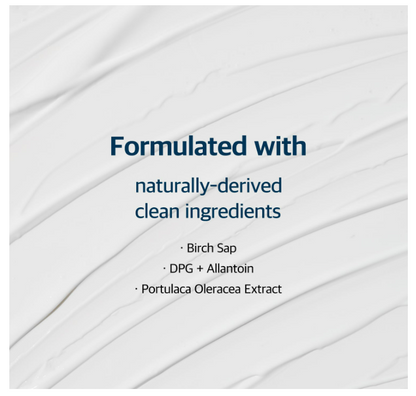 Formulated with

naturally-derived clean ingredients

· Birch Sap
· DPG + Allantoin
· Portulaca Oleracea Extract